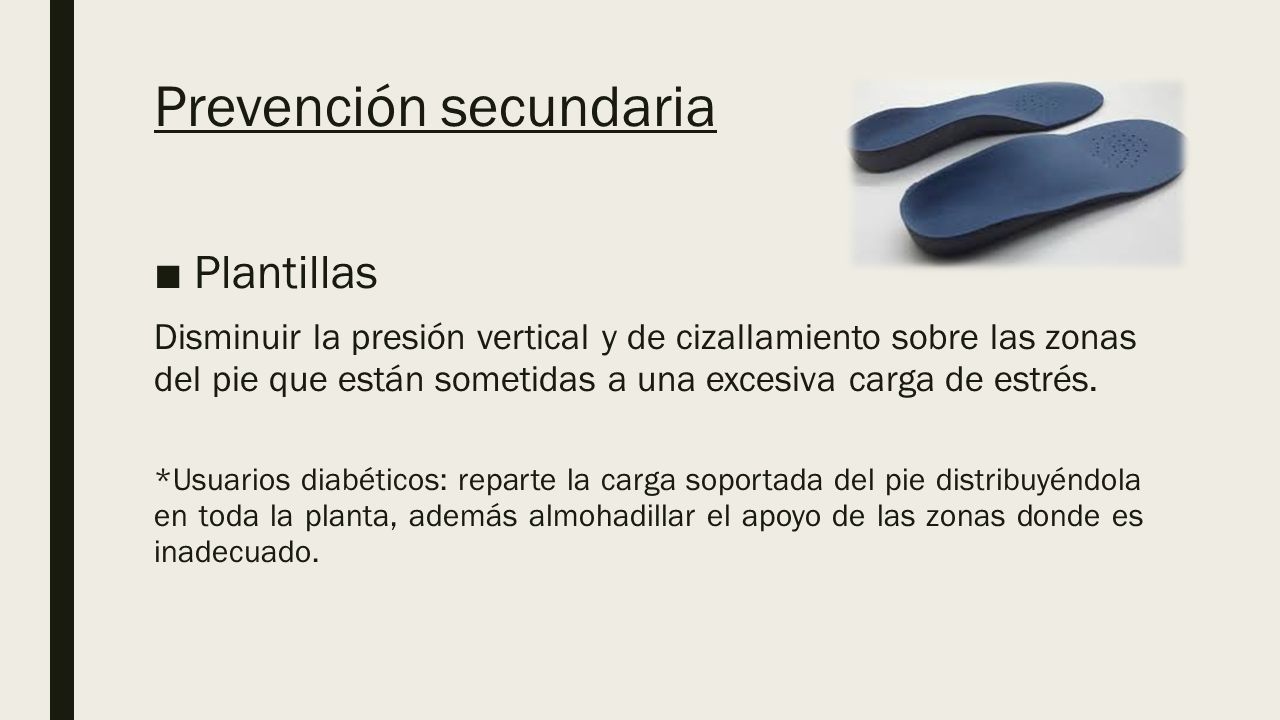 Prevención secundaria

■ Plantillas

Disminuir la presión vertical y de cizallamiento sobre las zonas del pie que están sometidas a una excesiva carga de estrés.

*Usuarios diabéticos: reparte la carga soportada del pie distribuyéndola en toda la planta, además almohadillar el apoyo de las zonas donde es inadecuado.